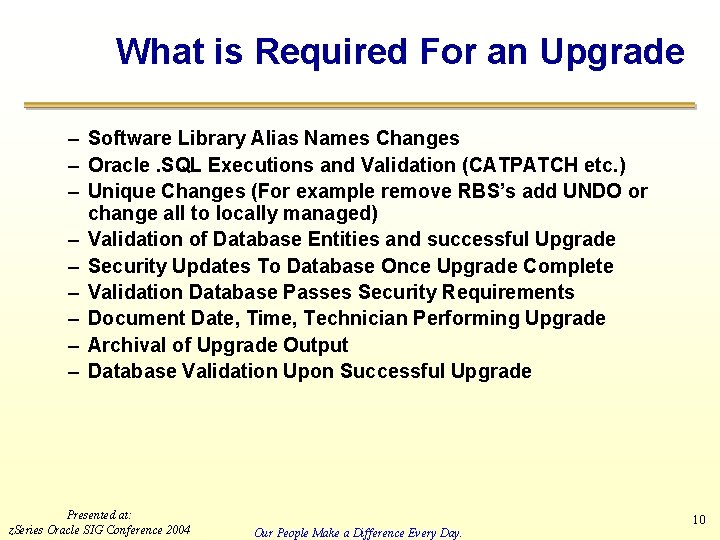 What is Required For an Upgrade

– Software Library Alias Names Changes
– Oracle .SQL Executions and Validation (CATPATCH etc.)
– Unique Changes (For example remove RBS's add UNDO or change all to locally managed)
– Validation of Database Entities and successful Upgrade
– Security Updates To Database Once Upgrade Complete
– Validation Database Passes Security Requirements
– Document Date, Time, Technician Performing Upgrade
– Archival of Upgrade Output
– Database Validation Upon Successful Upgrade

Presented at:
zSeries Oracle SIG Conference 2004

Our People Make a Difference Every Day.

10